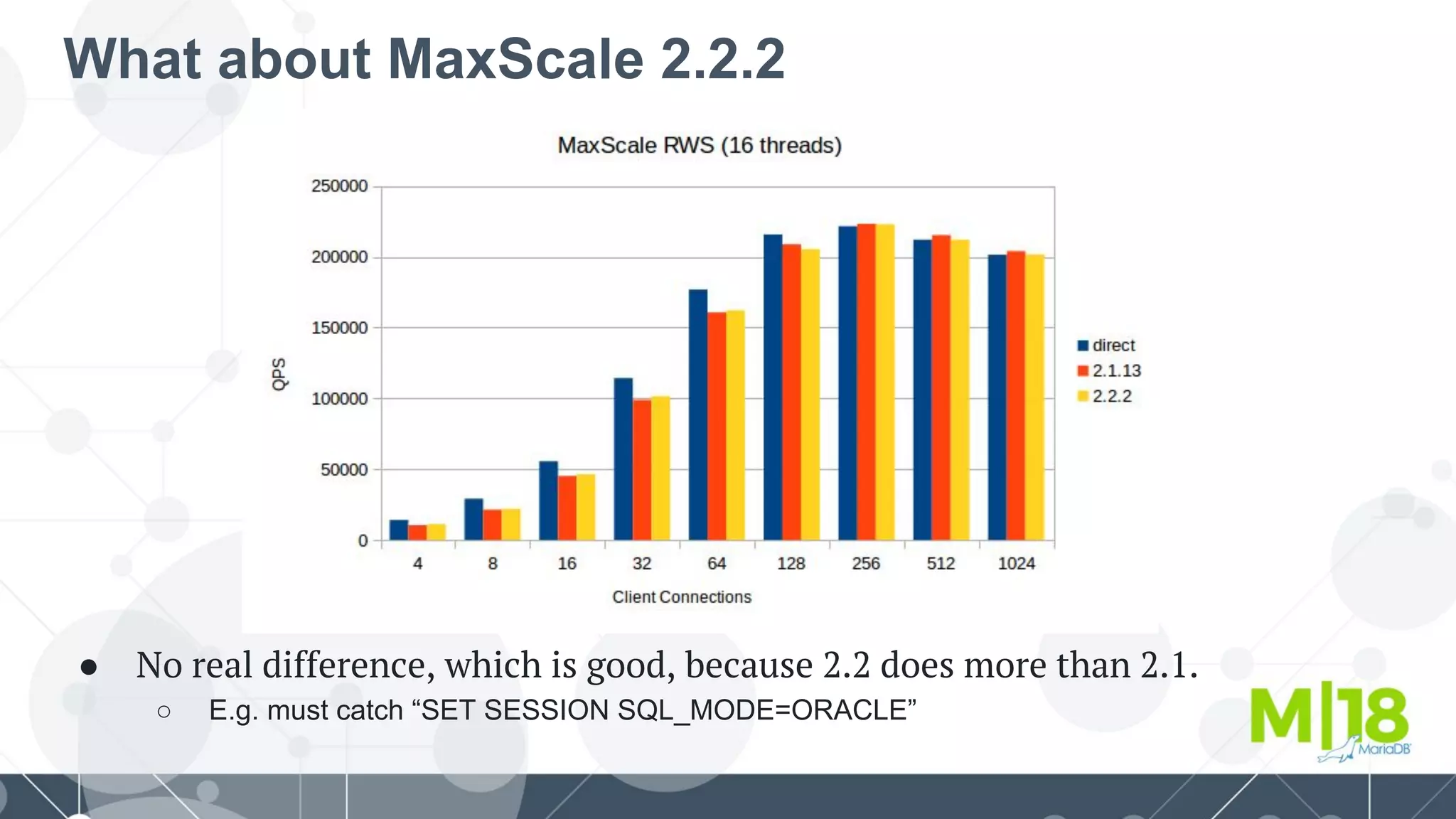 What about MaxScale 2.2.2

MaxScale RWS (16 threads)

250000
200000
150000
100000
50000
0

QPS

4 8 16 32 64 128 256 512 1024

Client Connections

direct
2.1.13
2.2.2

● No real difference, which is good, because 2.2 does more than 2.1.
○ E.g. must catch “SET SESSION SQL_MODE=ORACLE”

M|18
MariaDB